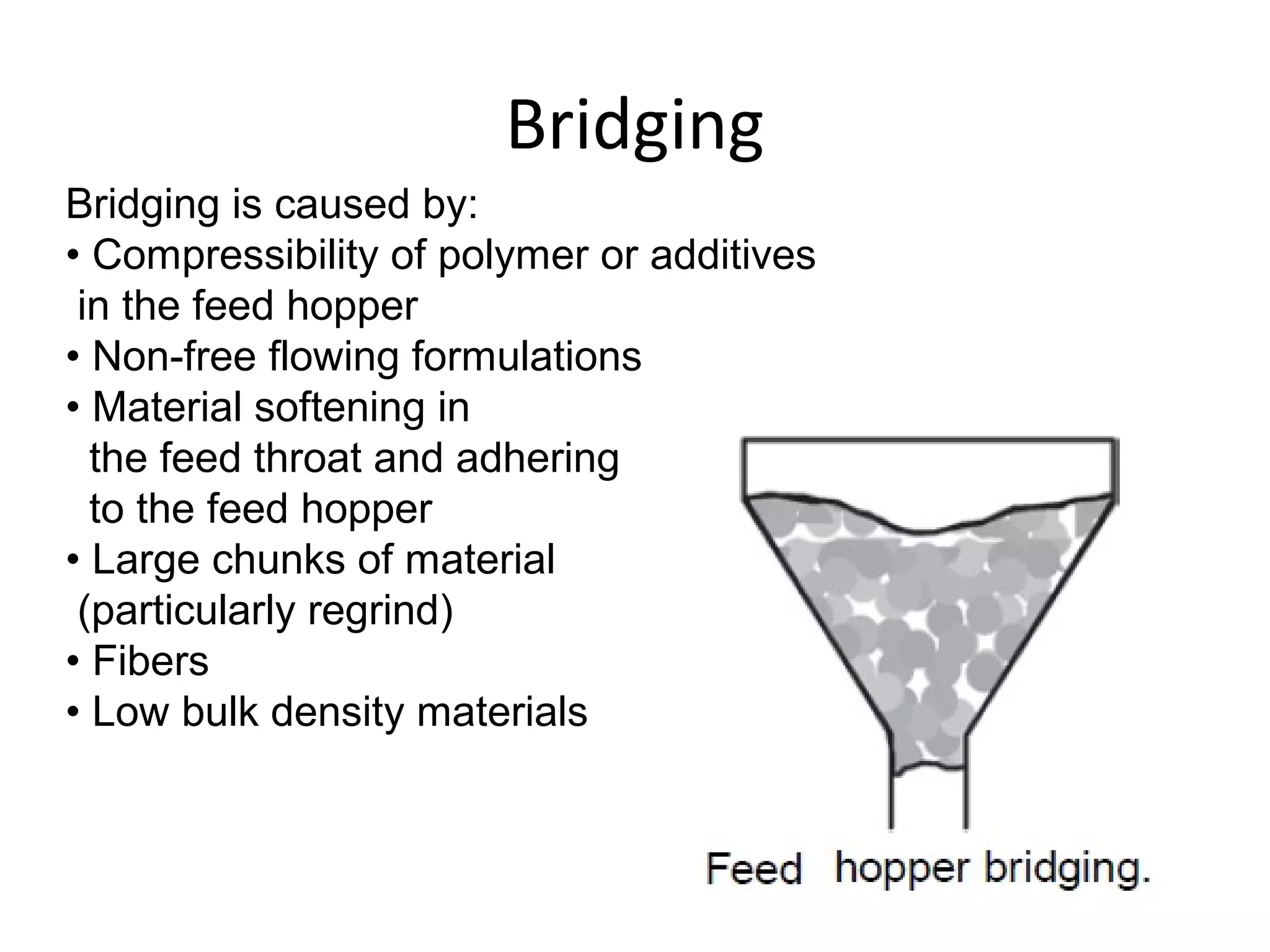 Bridging

Bridging is caused by:
• Compressibility of polymer or additives in the feed hopper
• Non-free flowing formulations
• Material softening in the feed throat and adhering to the feed hopper
• Large chunks of material (particularly regrind)
• Fibers
• Low bulk density materials

Feed hopper bridging.